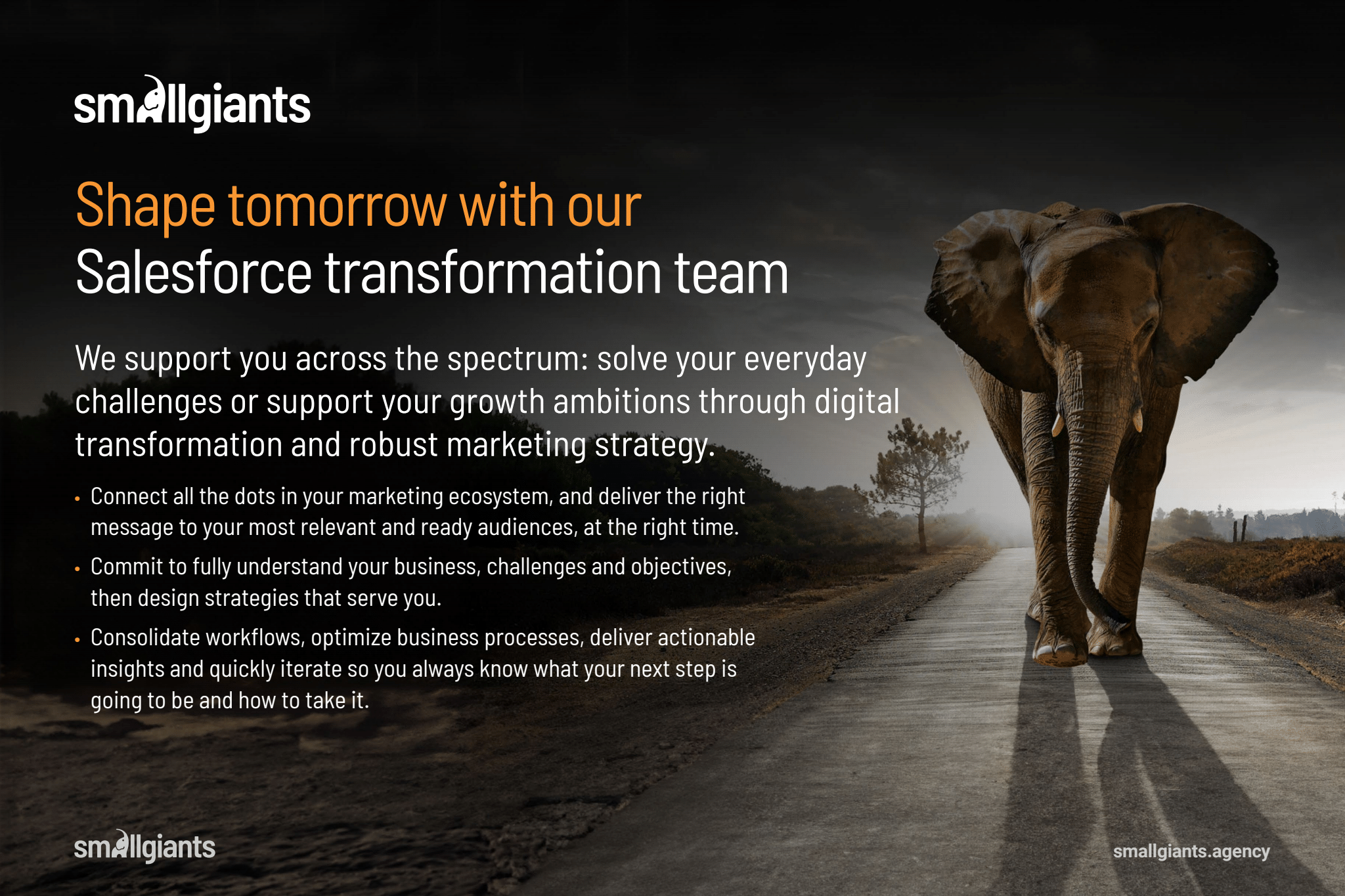 smallgiants

Shape tomorrow with our
Salesforce transformation team

We support you across the spectrum: solve your everyday challenges or support your growth ambitions through digital transformation and robust marketing strategy.

• Connect all the dots in your marketing ecosystem, and deliver the right message to your most relevant and ready audiences, at the right time.
• Commit to fully understand your business, challenges and objectives, then design strategies that serve you.
• Consolidate workflows, optimize business processes, deliver actionable insights and quickly iterate so you always know what your next step is going to be and how to take it.

smallgiants

smallgiants.agency